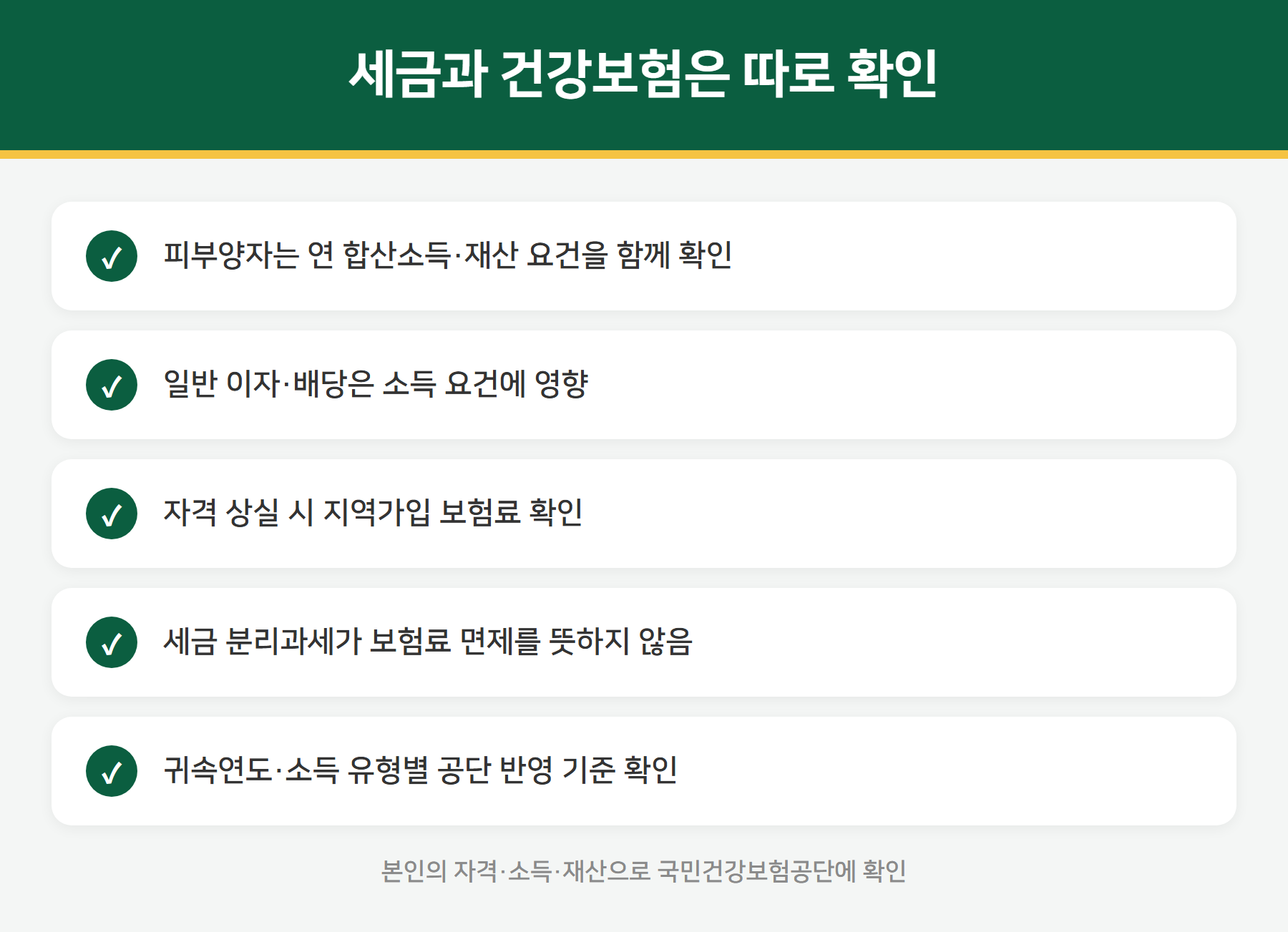 세금과 건강보험은 따로 확인

피부양자는 연 합산소득·재산 요건을 함께 확인

일반 이자·배당은 소득 요건에 영향

자격 상실 시 지역가입 보험료 확인

세금 분리과세가 보험료 면제를 뜻하지 않음

귀속연도·소득 유형별 공단 반영 기준 확인

본인의 자격·소득·재산으로 국민건강보험공단에 확인